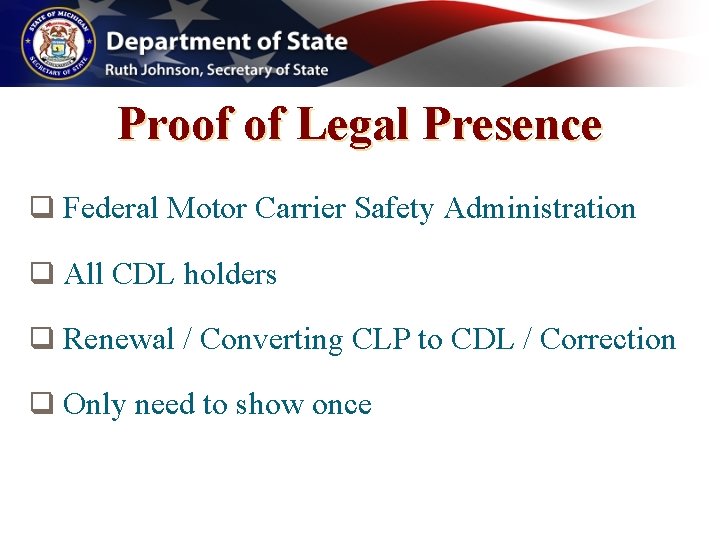 STATE OF MICHIGAN
SECRETARY OF STATE

Department of State
Ruth Johnson, Secretary of State

Proof of Legal Presence

❑ Federal Motor Carrier Safety Administration

❑ All CDL holders

❑ Renewal / Converting CLP to CDL / Correction

❑ Only need to show once